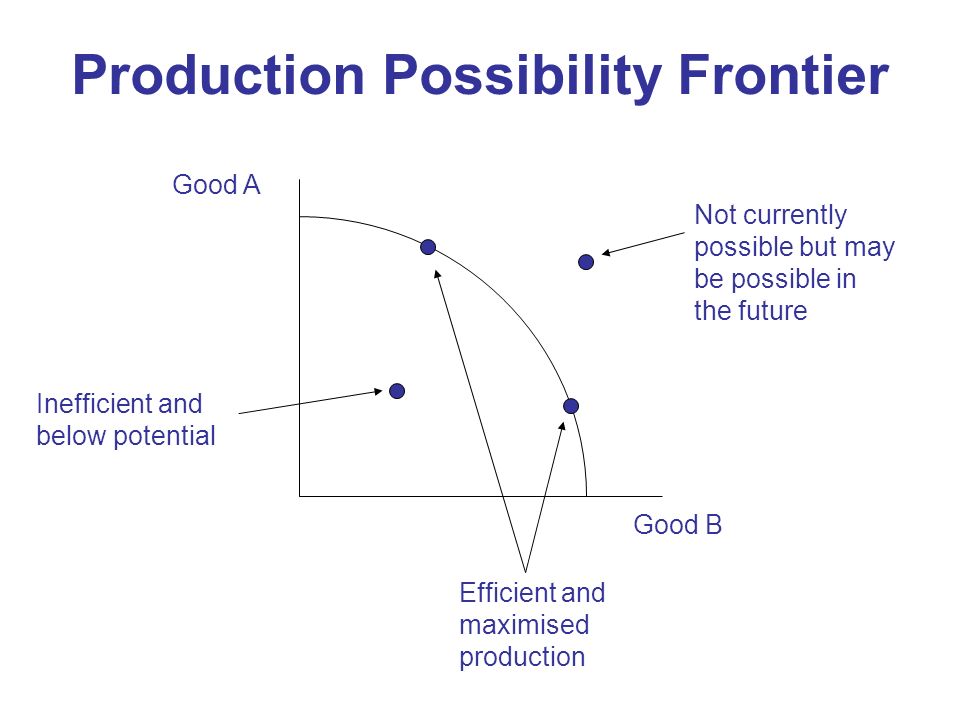 Production Possibility Frontier

Good A

Not currently possible but may be possible in the future

Inefficient and below potential

Good B

Efficient and maximised production